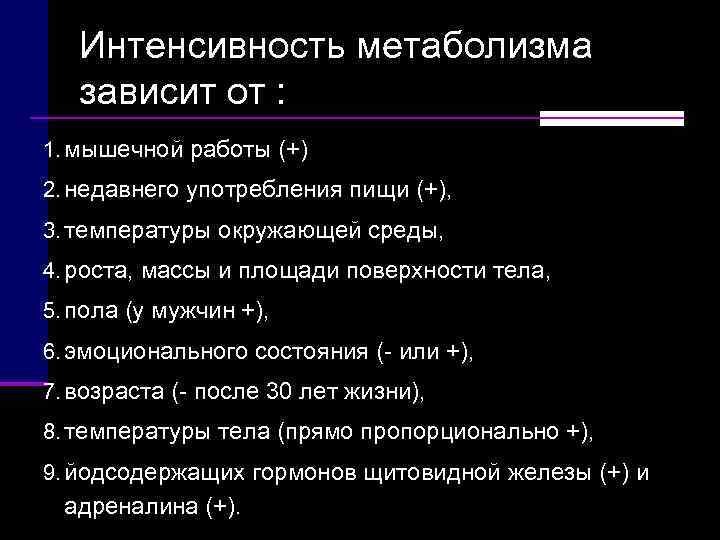 Интенсивность метаболизма зависит от :

1. мышечной работы (+)
2. недавнего употребления пищи (+),
3. температуры окружающей среды,
4. роста, массы и площади поверхности тела,
5. пола (у мужчин +),
6. эмоционального состояния (- или +),
7. возраста (- после 30 лет жизни),
8. температуры тела (прямо пропорционально +),
9. йодсодержащих гормонов щитовидной железы (+) и адреналина (+).